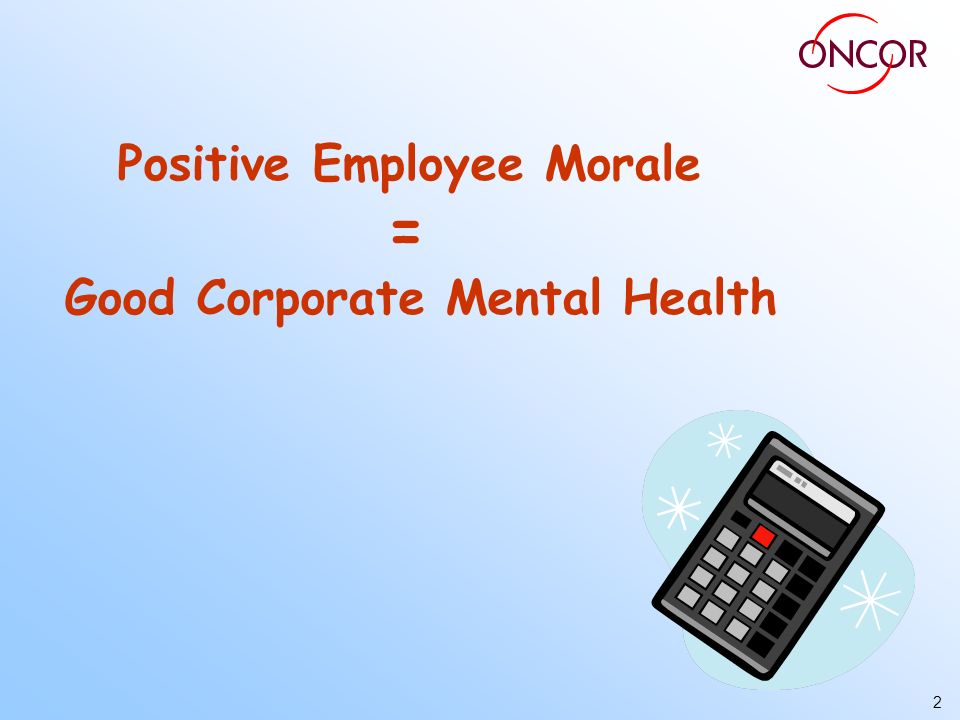 ONCOR

Positive Employee Morale
=
Good Corporate Mental Health

2